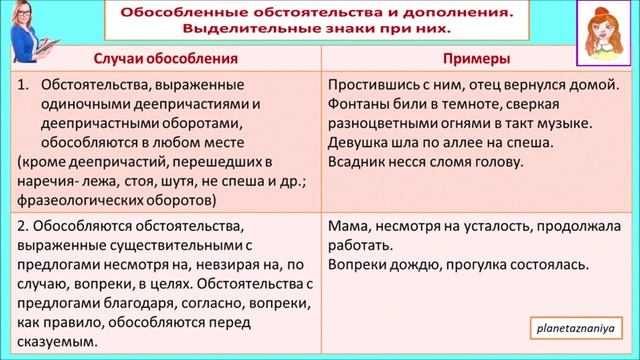 Обособленные обстоятельства и дополнения. Выделительные знаки при них.

| Случаи обособления | Примеры |
|---|---|
| 1. Обстоятельства, выраженные одиночными деепричастиями и деепричастными оборотами, обособляются в любом месте (кроме деепричастий, перешедших в наречия- лежа, стоя, шутя, не спеша и др.; фразеологических оборотов) | Простившись с ним, отец вернулся домой. Фонтаны били в темноте, сверкая разноцветными огнями в такт музыке. Девушка шла по аллее на спеша. Всадник несся сломя голову. |
| 2. Обособляются обстоятельства, выраженные существительными с предлогами несмотря на, невзирая на, по случаю, вопреки, в целях. Обстоятельства с предлогами благодаря, согласно, вопреки, как правило, обособляются перед сказуемым. | Мама, несмотря на усталость, продолжала работать. Вопреки дождю, прогулка состоялась. |

planetaznaniya